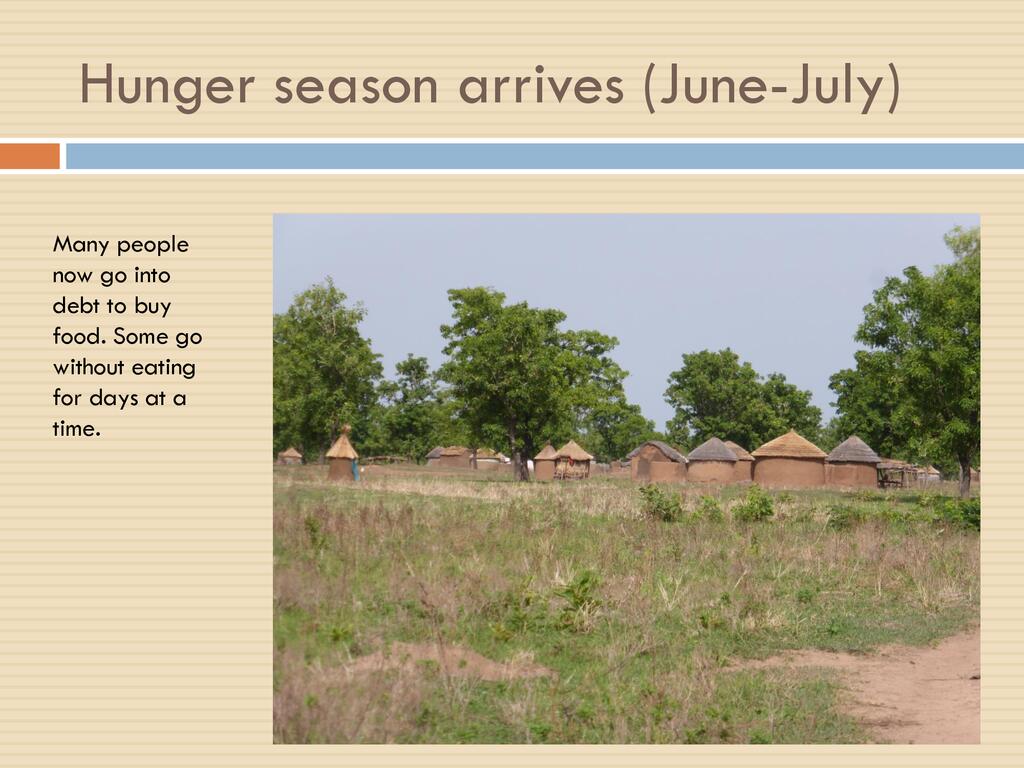 Hunger season arrives (June-July)

Many people now go into debt to buy food. Some go without eating for days at a time.